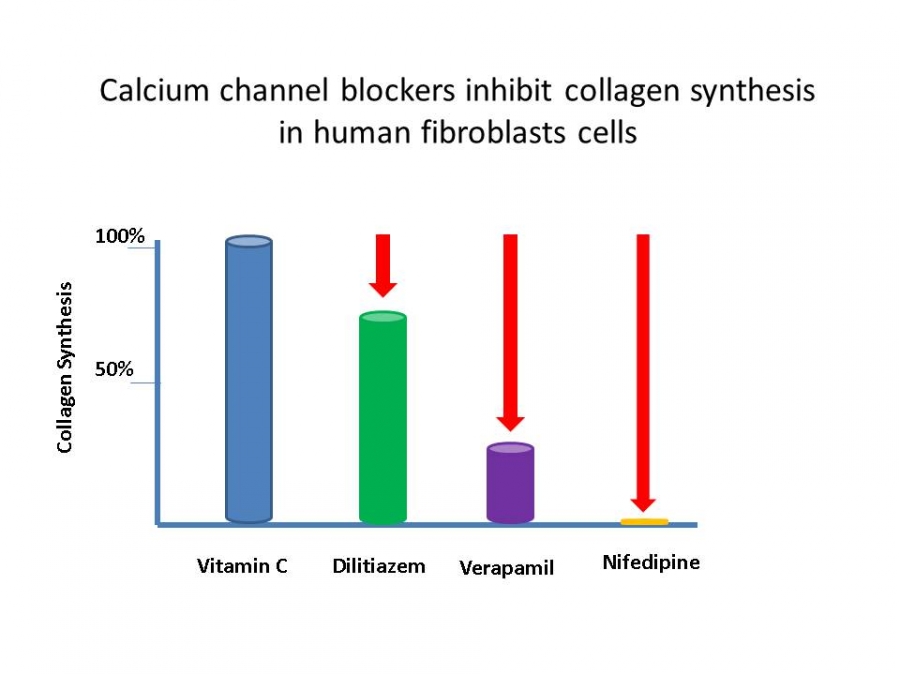 Calcium channel blockers inhibit collagen synthesis in human fibroblasts cells

100%

50%

Collagen Synthesis

Vitamin C

Dilitiazem

Verapamil

Nifedipine